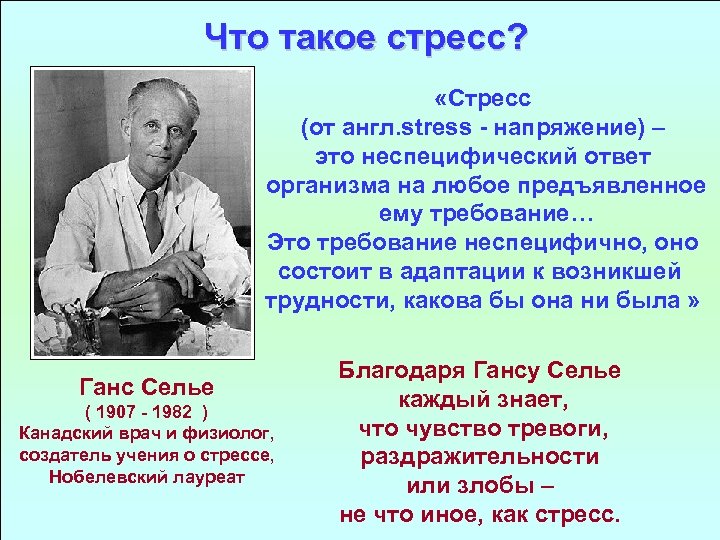 Что такое стресс?

«Стресс (от англ.stress - напряжение) – это неспецифический ответ организма на любое предъявленное ему требование…
Это требование неспецифично, оно состоит в адаптации к возникшей трудности, какова бы она ни была »

Ганс Селье
( 1907 - 1982 )
Канадский врач и физиолог, создатель учения о стрессе, Нобелевский лауреат

Благодаря Гансу Селье каждый знает, что чувство тревоги, раздражительности или злобы – не что иное, как стресс.